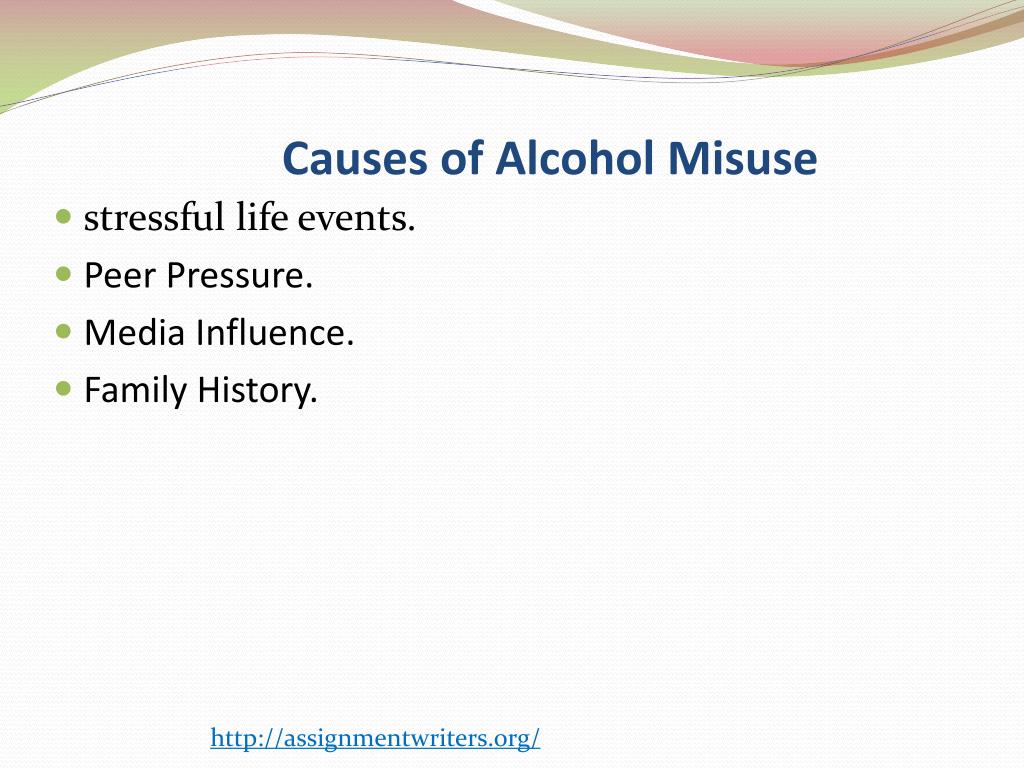 Causes of Alcohol Misuse

- stressful life events.
- Peer Pressure.
- Media Influence.
- Family History.

http://assignmentwriters.org/